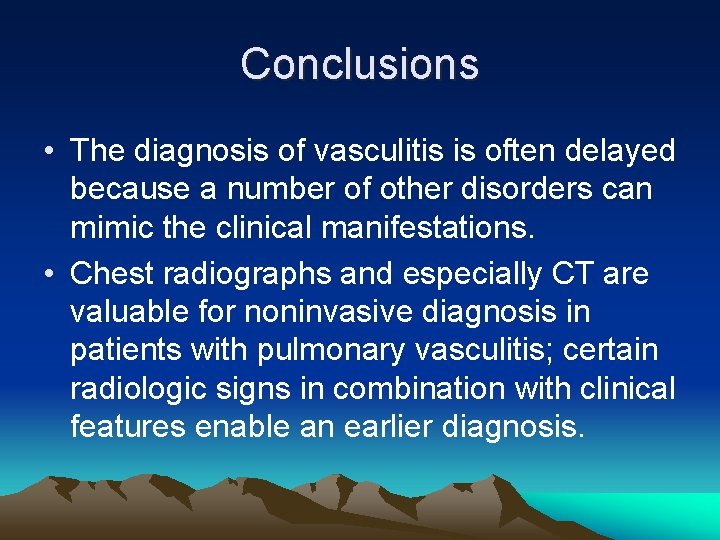 Conclusions

• The diagnosis of vasculitis is often delayed because a number of other disorders can mimic the clinical manifestations.

• Chest radiographs and especially CT are valuable for noninvasive diagnosis in patients with pulmonary vasculitis; certain radiologic signs in combination with clinical features enable an earlier diagnosis.